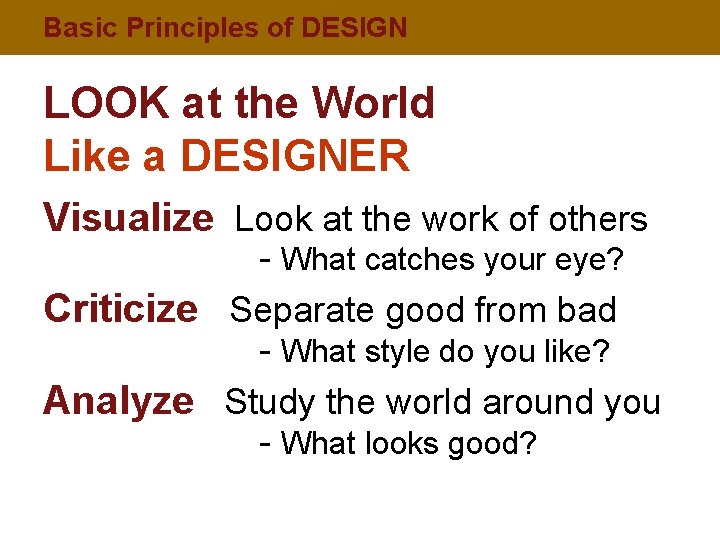 Basic Principles of DESIGN

LOOK at the World
Like a DESIGNER

Visualize Look at the work of others
- What catches your eye?

Criticize Separate good from bad
- What style do you like?

Analyze Study the world around you
- What looks good?